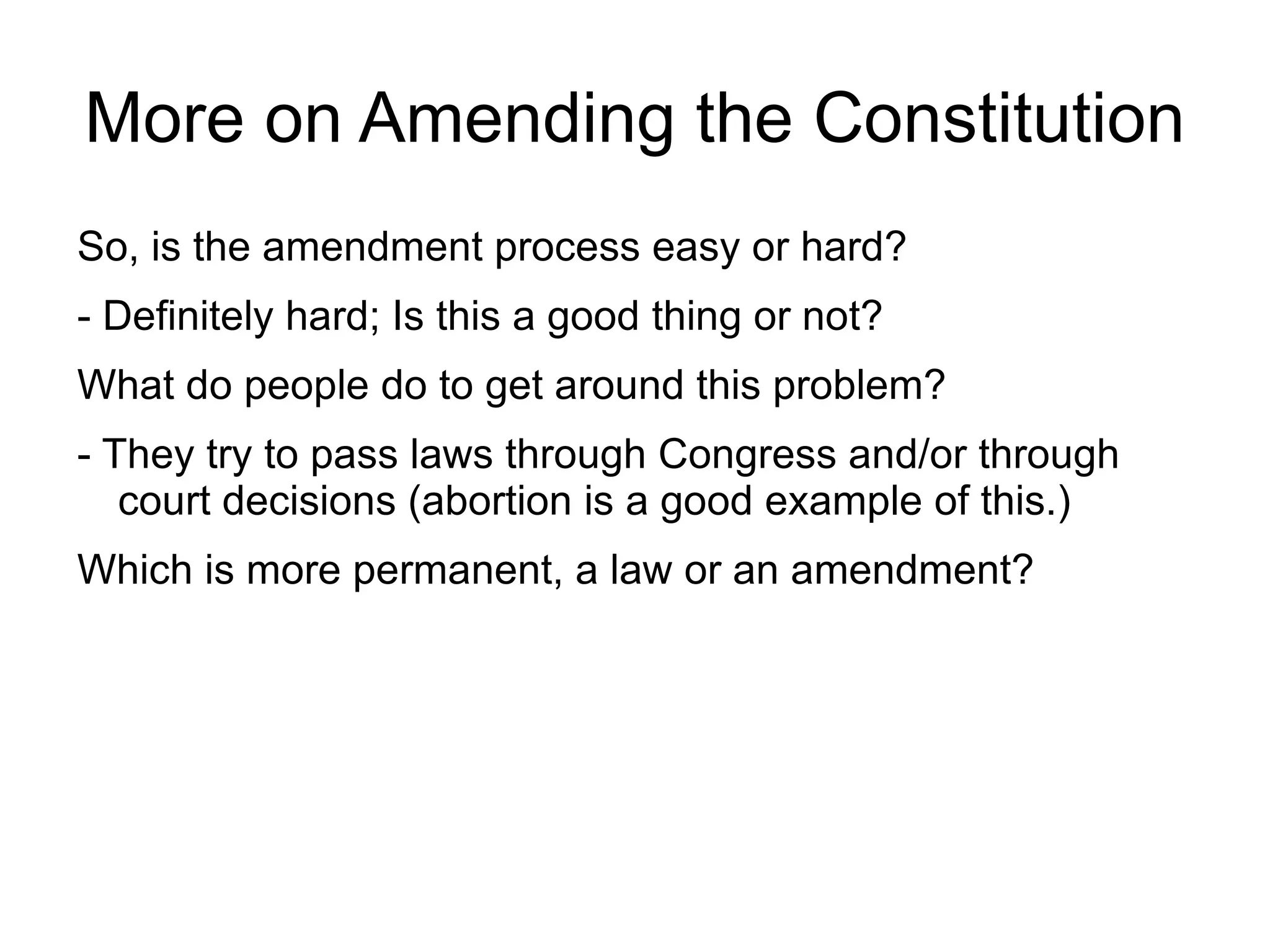 More on Amending the Constitution

So, is the amendment process easy or hard?

- Definitely hard; Is this a good thing or not?

What do people do to get around this problem?

- They try to pass laws through Congress and/or through court decisions (abortion is a good example of this.)

Which is more permanent, a law or an amendment?